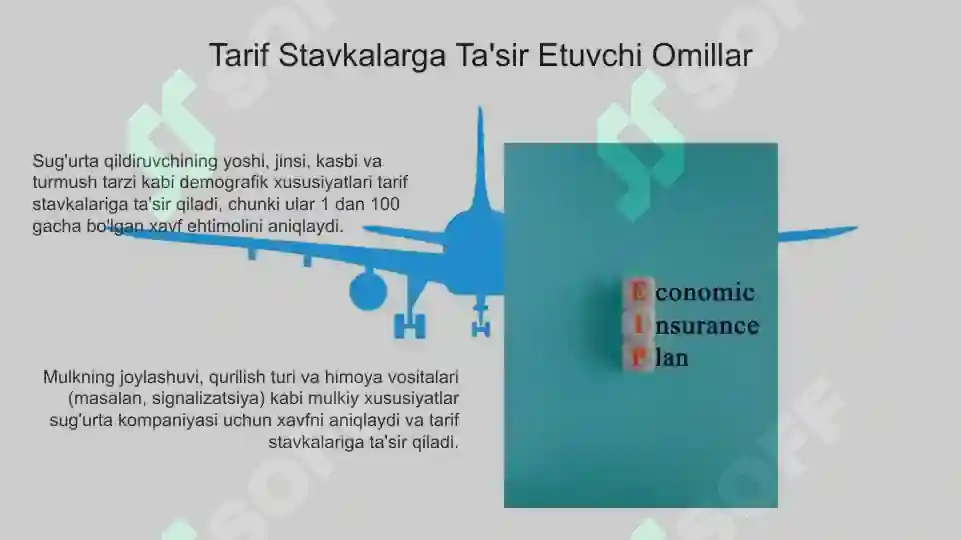 Tarif Stavkalarga Ta'sir Etuvchi Omillar

Sug'urta qildiruvchining yoshi, jinsi, kasbi va turmush tarzi kabi demografik xususiyatlari tarif stavkalariga ta'sir qiladi, chunki ular 1 dan 100 gacha bo'lgan xavf ehtimolini aniqlaydi.

Economic
Insurance
Plan

Mulkning joylashuvi, qurilish turi va himoya vositalari (masalan, signalizatsiya) kabi mulkiy xususiyatlar sug'urta kompaniyasi uchun xavfni aniqlaydi va tarif stavkalariga ta'sir qiladi.

SOFF